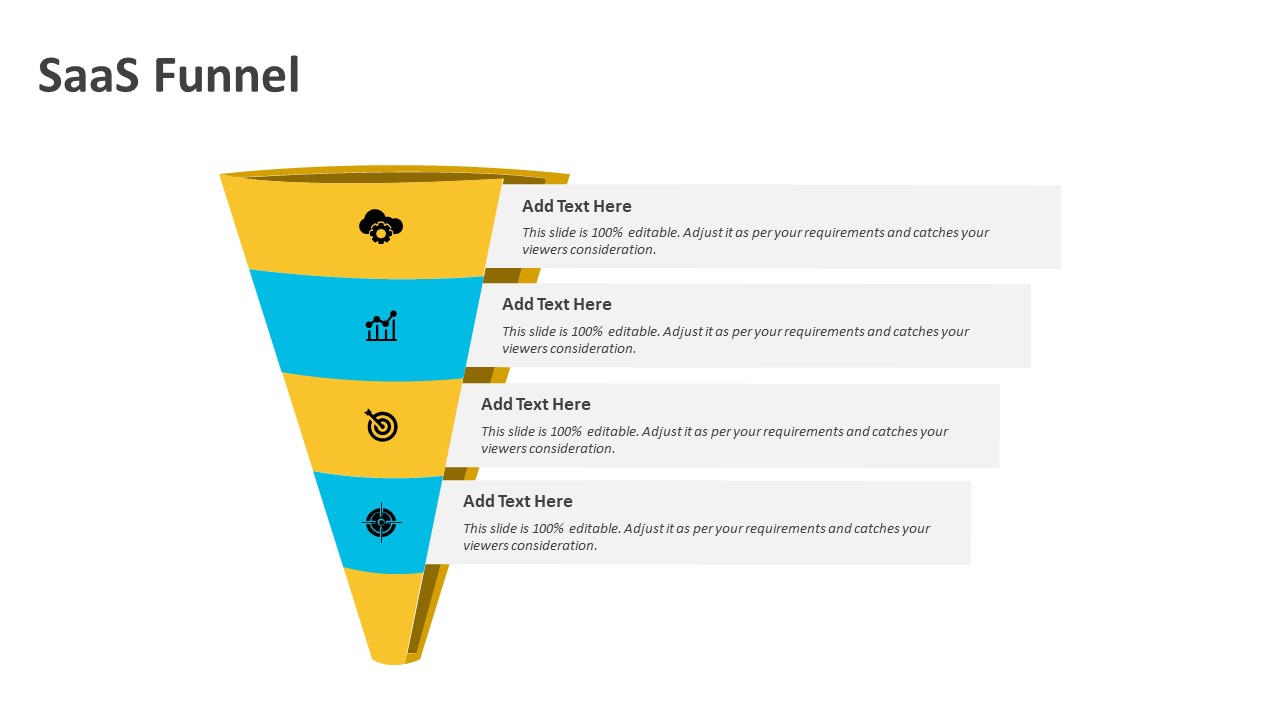 SaaS Funnel

Add Text Here

This slide is 100% editable. Adjust it as per your requirements and catches your viewers consideration.

Add Text Here

This slide is 100% editable. Adjust it as per your requirements and catches your viewers consideration.

Add Text Here

This slide is 100% editable. Adjust it as per your requirements and catches your viewers consideration.

Add Text Here

This slide is 100% editable. Adjust it as per your requirements and catches your viewers consideration.